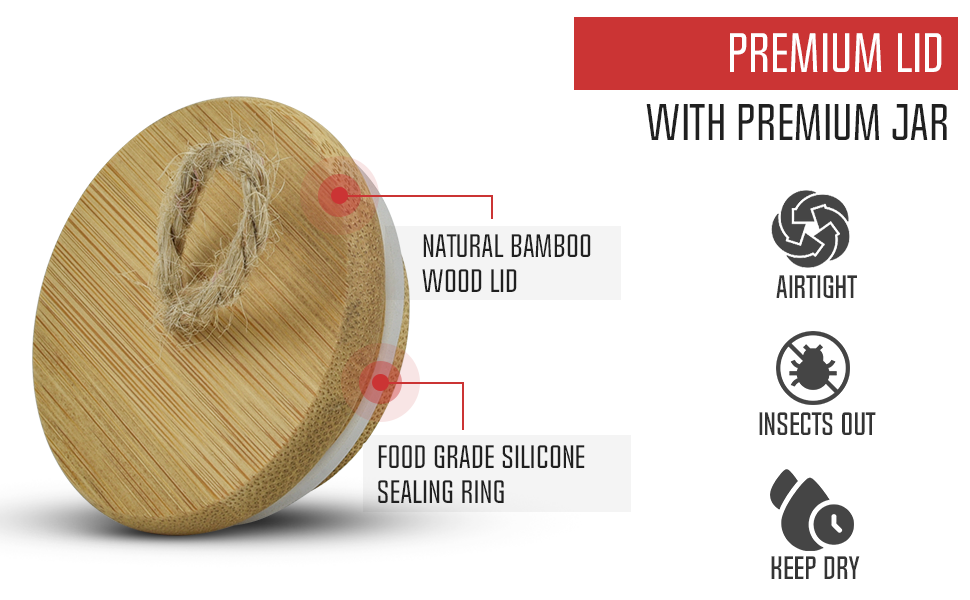 PREMIUM LID
WITH PREMIUM JAR

NATURAL BAMBOO WOOD LID

FOOD GRADE SILICONE SEALING RING

AIRTIGHT

INSECTS OUT

KEEP DRY